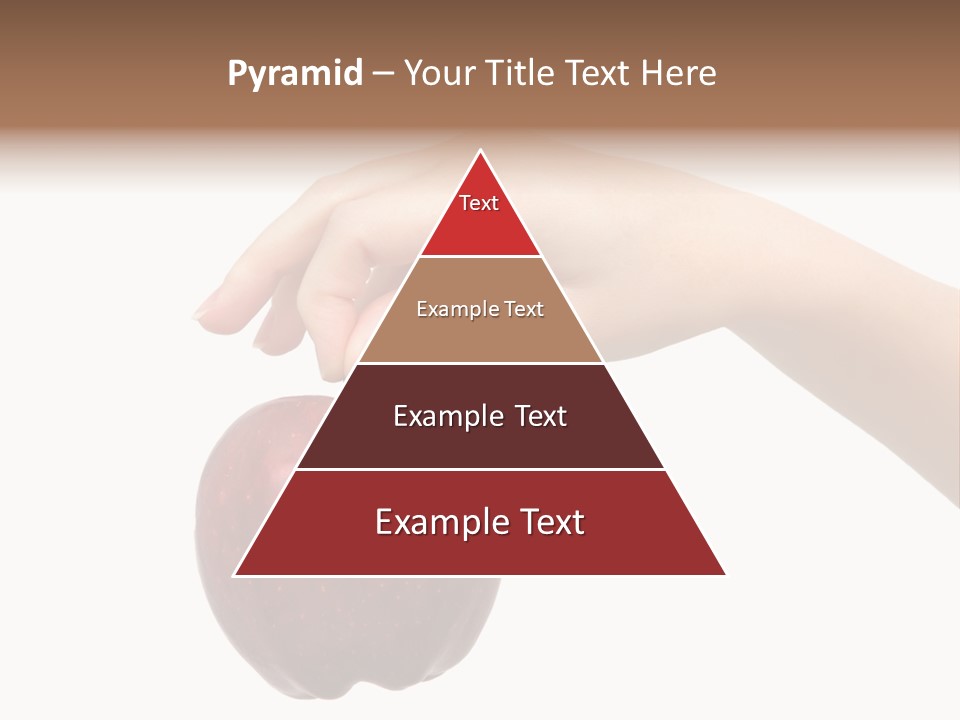 Pyramid – Your Title Text Here

Text

Example Text

Example Text

Example Text